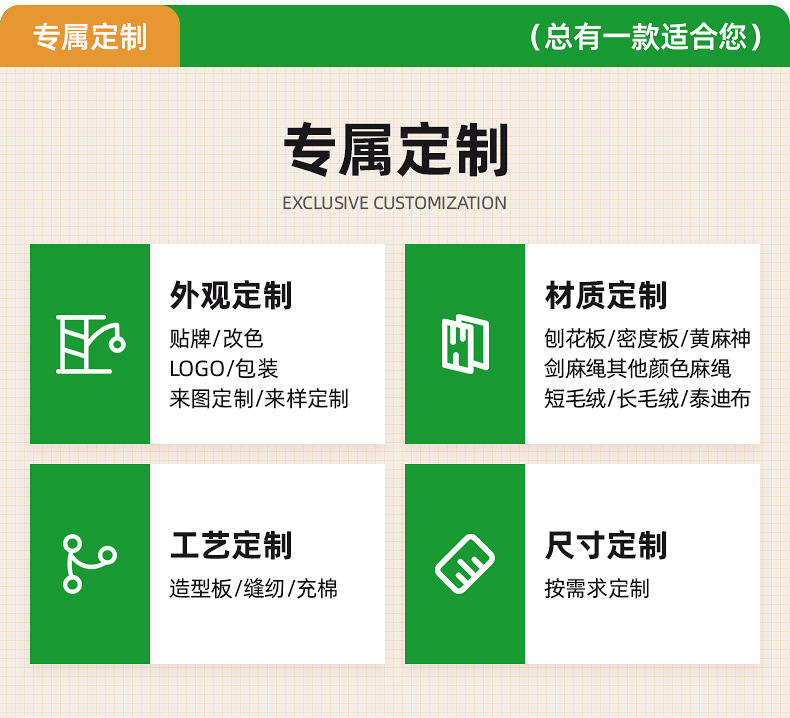 专属定制

（总有一款适合您）

专属定制

EXCLUSIVE CUSTOMIZATION

外观定制

贴牌/改色
LOGO/包装
来图定制/来样定制

材质定制

刨花板/密度板/黄麻神
剑麻绳其他颜色麻绳
短毛绒/长毛绒/泰迪布

工艺定制

造型板/缝纫/充棉

尺寸定制

按需求定制